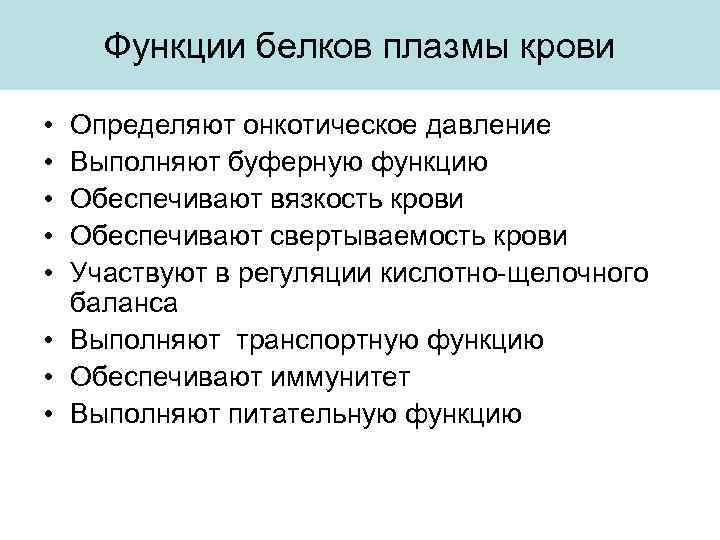 Функции белков плазмы крови

• Определяют онкотическое давление
• Выполняют буферную функцию
• Обеспечивают вязкость крови
• Обеспечивают свертываемость крови
• Участвуют в регуляции кислотно-щелочного баланса
• Выполняют транспортную функцию
• Обеспечивают иммунитет
• Выполняют питательную функцию